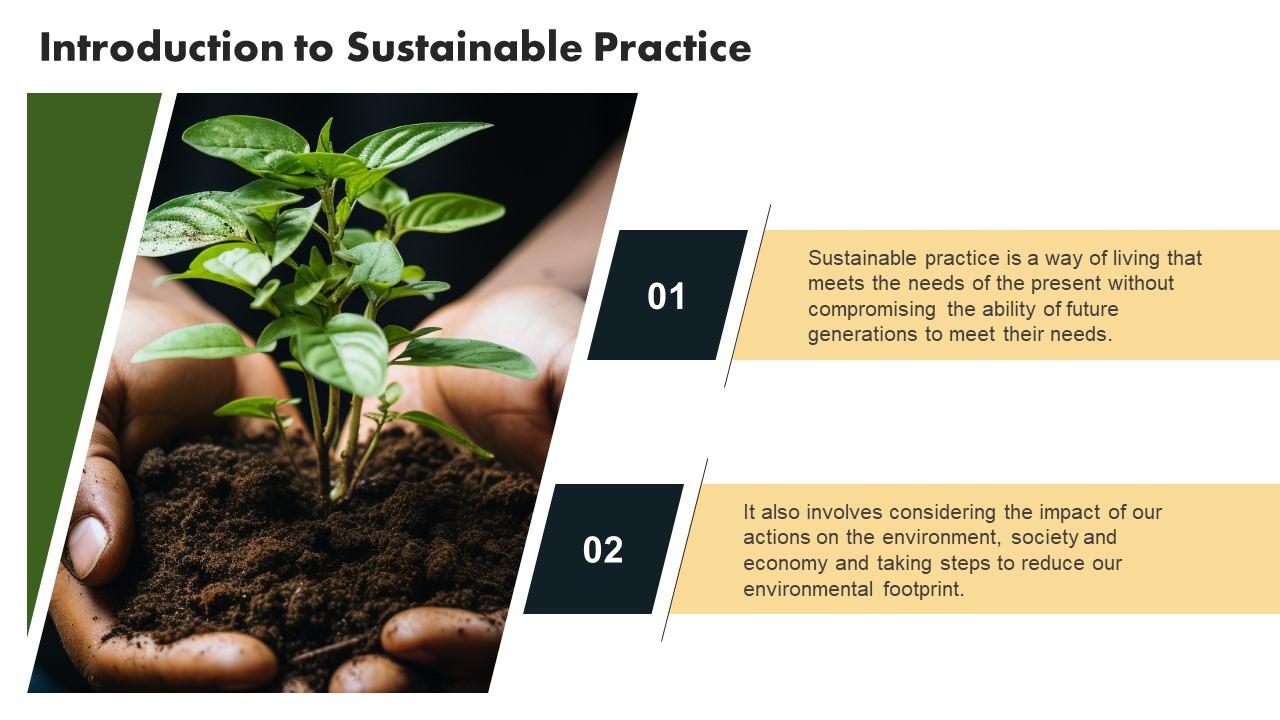 Introduction to Sustainable Practice

01

Sustainable practice is a way of living that meets the needs of the present without compromising the ability of future generations to meet their needs.

02

It also involves considering the impact of our actions on the environment, society and economy and taking steps to reduce our environmental footprint.